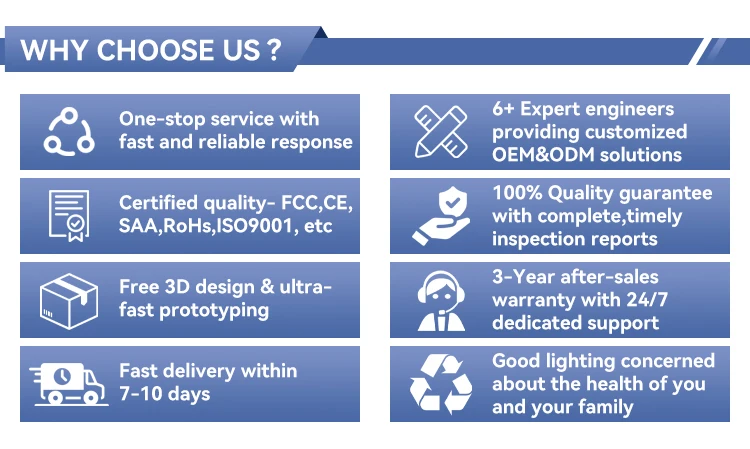 WHY CHOOSE US ?

One-stop service with fast and reliable response

Certified quality- FCC,CE, SAA,RoHs,ISO9001, etc

Free 3D design & ultra-fast prototyping

Fast delivery within 7-10 days

6+ Expert engineers providing customized OEM&ODM solutions

100% Quality guarantee with complete,timely inspection reports

3-Year after-sales warranty with 24/7 dedicated support

Good lighting concerned about the health of you and your family